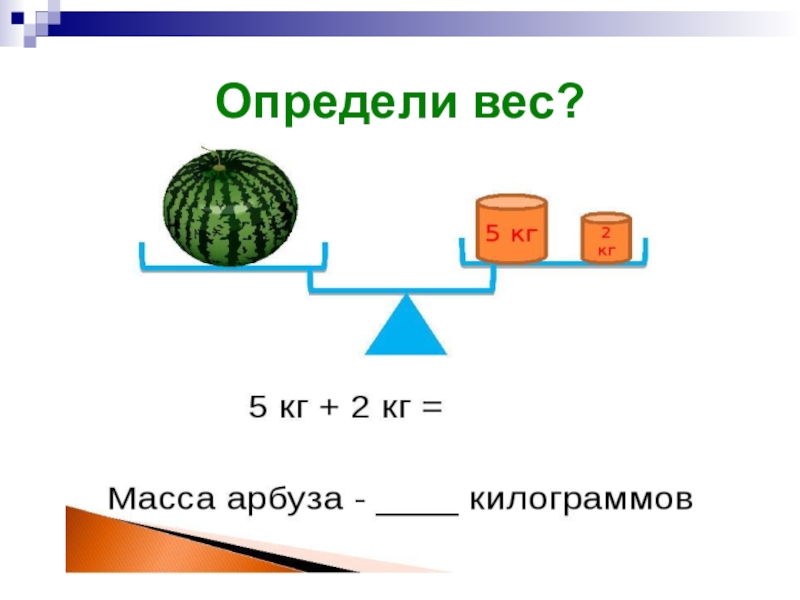 Определи вес?

5 кг

2 кг

5 кг + 2 кг =

Масса арбуза - _____ килограммов